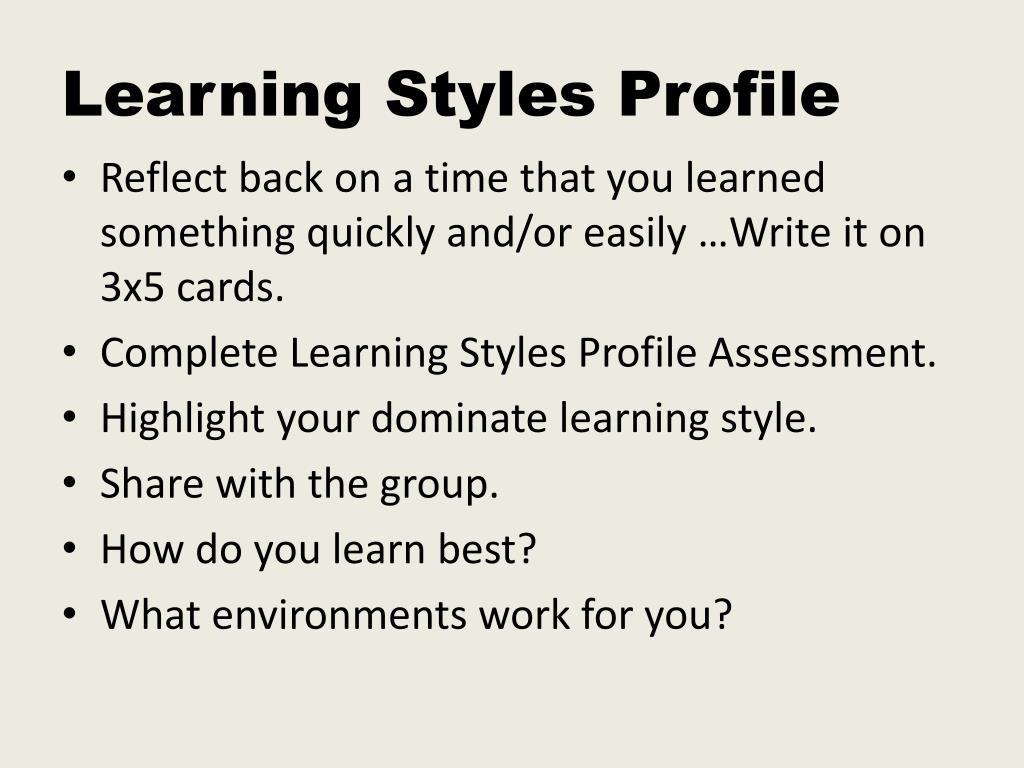 Learning Styles Profile

• Reflect back on a time that you learned something quickly and/or easily …Write it on 3x5 cards.
• Complete Learning Styles Profile Assessment.
• Highlight your dominate learning style.
• Share with the group.
• How do you learn best?
• What environments work for you?